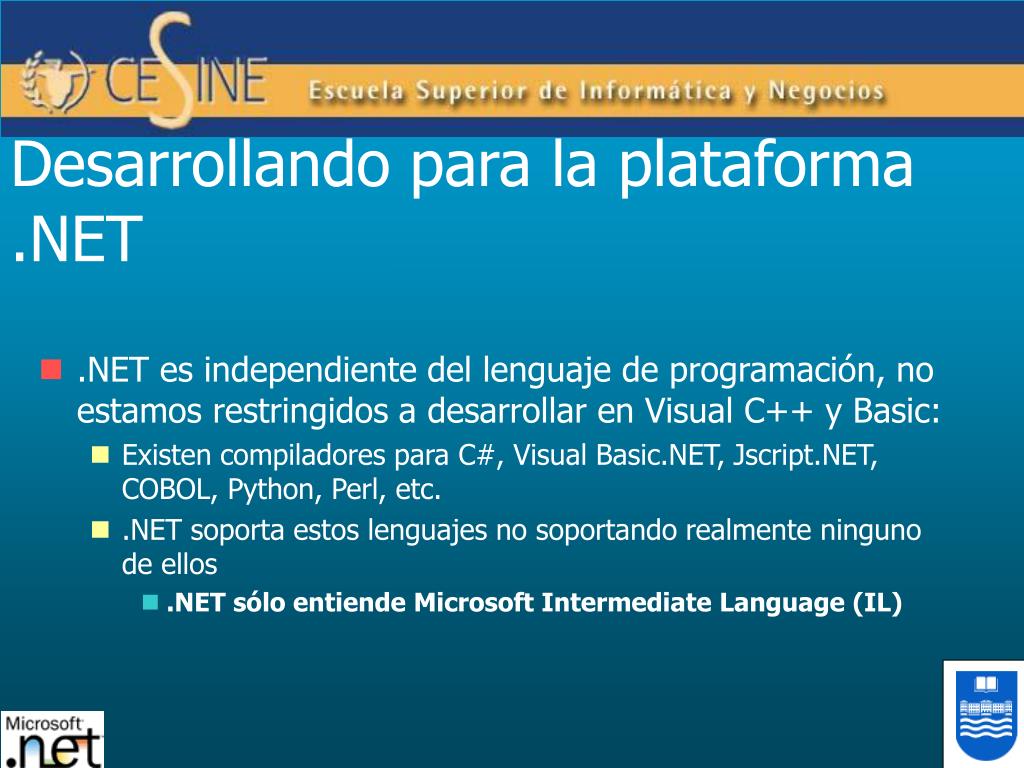 CESINE Escuela Superior de Informática y Negocios

Desarrollando para la plataforma .NET

.NET es independiente del lenguaje de programación, no estamos restringidos a desarrollar en Visual C++ y Basic:

Existen compiladores para C#, Visual Basic.NET, Jscript.NET, COBOL, Python, Perl, etc.

.NET soporta estos lenguajes no soportando realmente ninguno de ellos

.NET sólo entiende Microsoft Intermediate Language (IL)

Microsoft .net